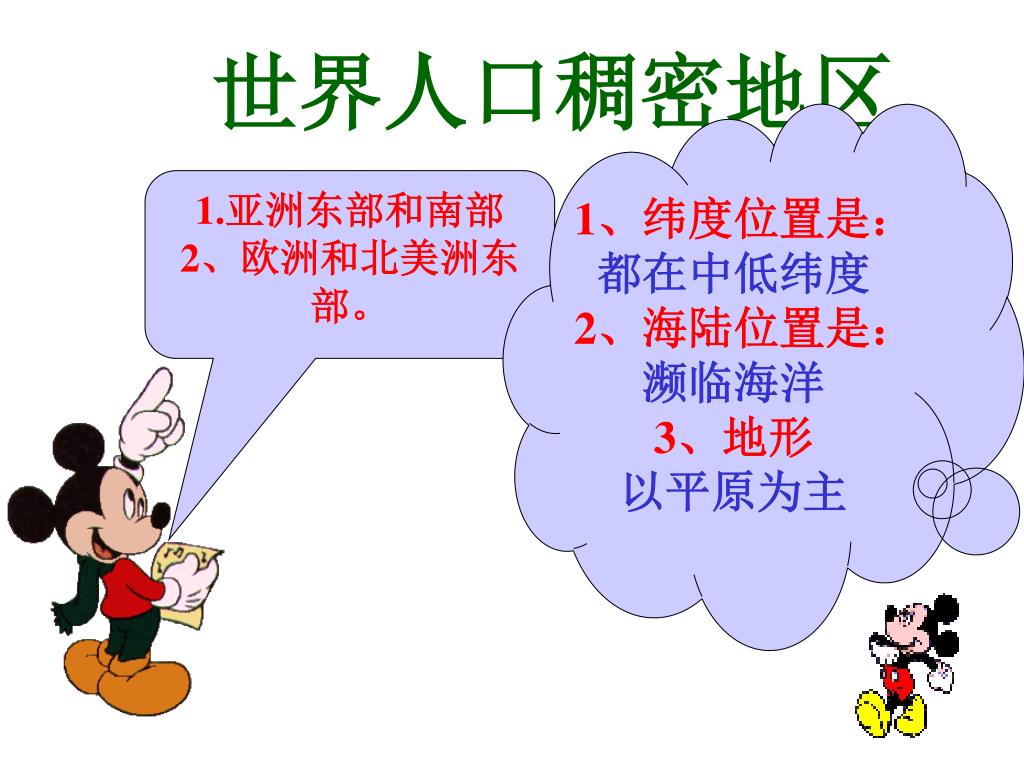 世界人口稠密地区

1.亚洲东部和南部
2、欧洲和北美洲东部。

1、纬度位置是:
都在中低纬度
2、海陆位置是:
濒临海洋
3、地形
以平原为主